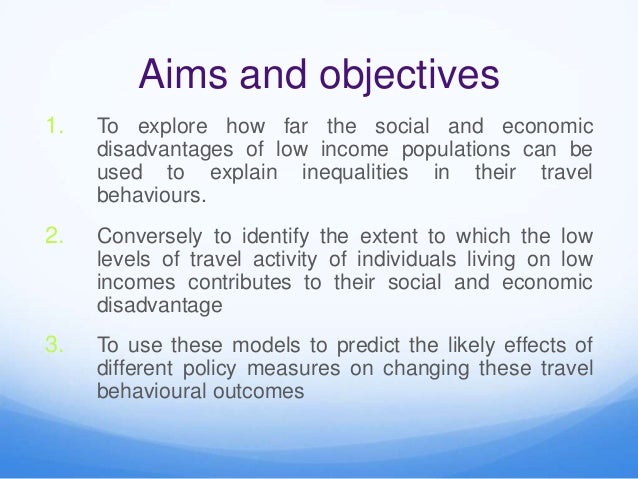 Aims and objectives

1. To explore how far the social and economic disadvantages of low income populations can be used to explain inequalities in their travel behaviours.

2. Conversely to identify the extent to which the low levels of travel activity of individuals living on low incomes contributes to their social and economic disadvantage

3. To use these models to predict the likely effects of different policy measures on changing these travel behavioural outcomes